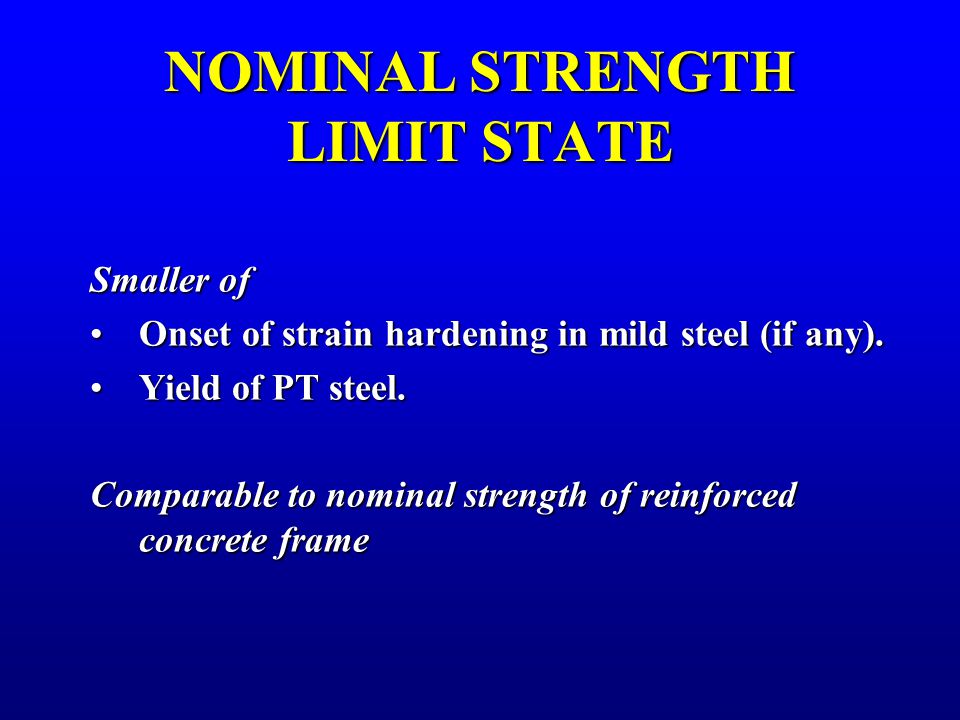 NOMINAL STRENGTH LIMIT STATE

Smaller of

• Onset of strain hardening in mild steel (if any).

• Yield of PT steel.

Comparable to nominal strength of reinforced concrete frame